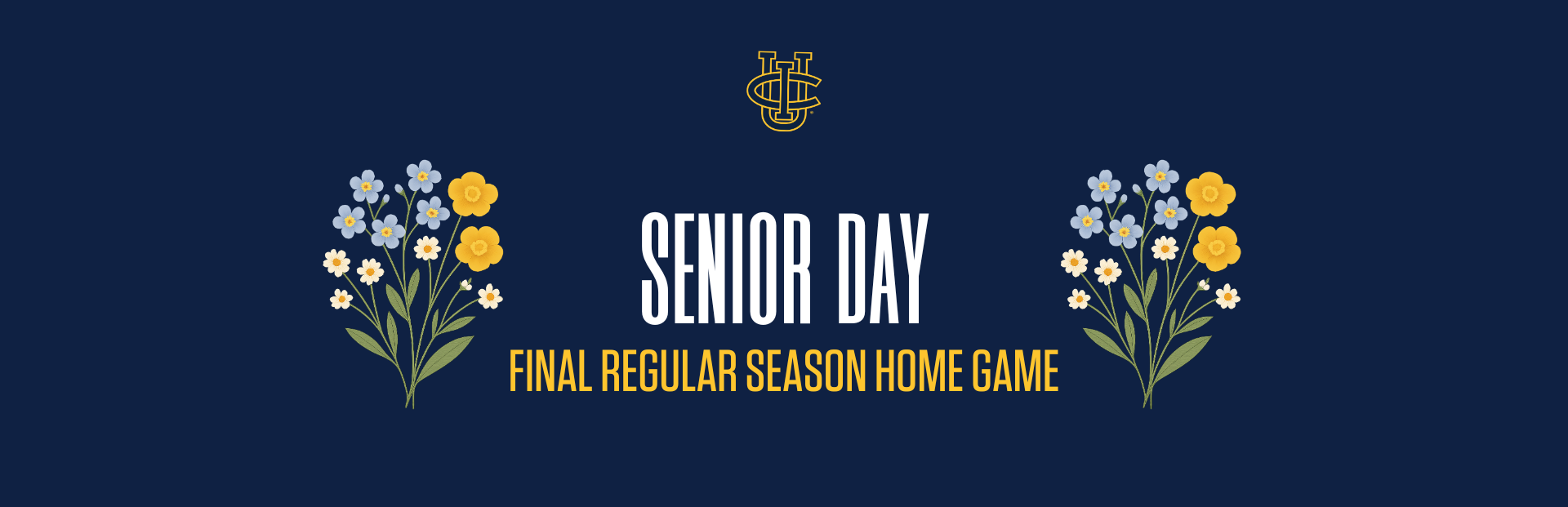 UCI

SENIOR DAY

FINAL REGULAR SEASON HOME GAME